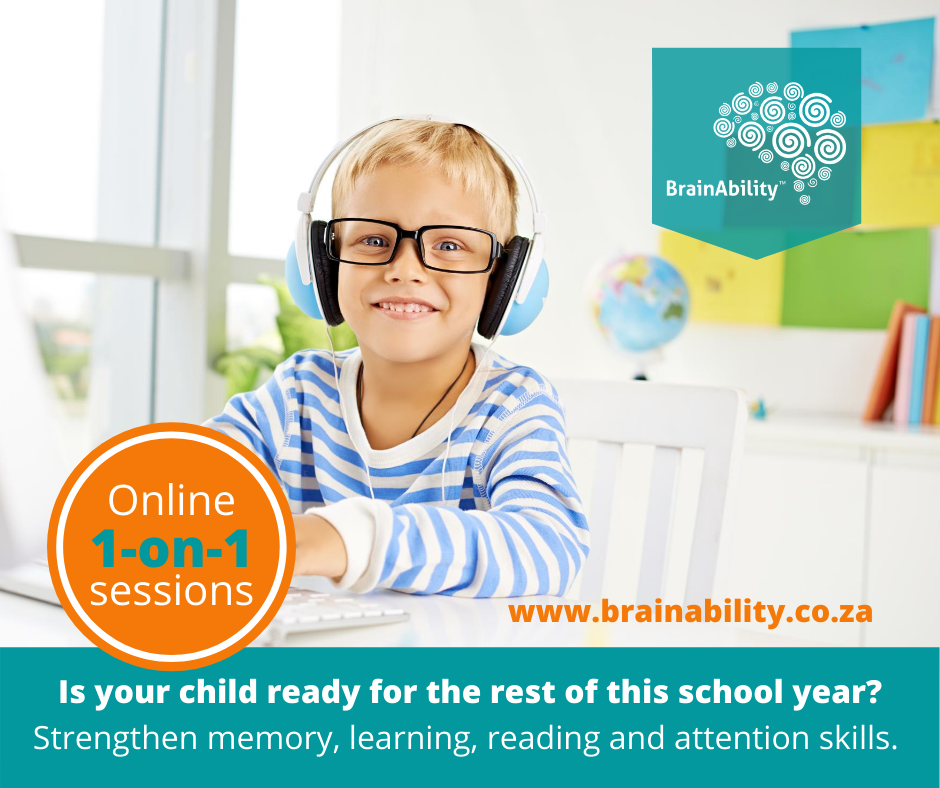 BrainAbility™

Online
1-on-1
sessions

www.brainability.co.za

Is your child ready for the rest of this school year?
Strengthen memory, learning, reading and attention skills.